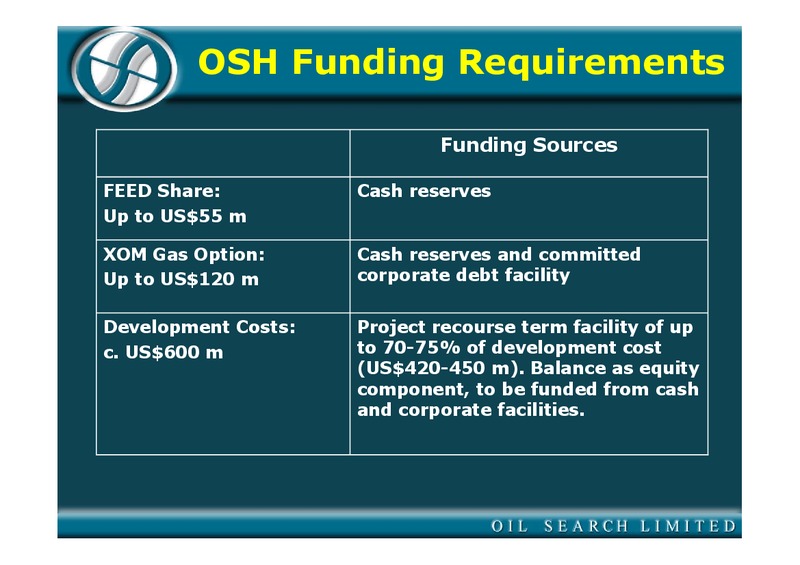 OSH Funding Requirements

| | Funding Sources |
|---|---|
| FEED Share: Up to US\$55 m | Cash reserves |
| XOM Gas Option: Up to US\$120 m | Cash reserves and committed corporate debt facility |
| Development Costs: c. US\$600 m | Project recourse term facility of up to 70-75% of development cost (US\$420-450 m). Balance as equity component, to be funded from cash and corporate facilities. |

OIL SEARCH LIMITED